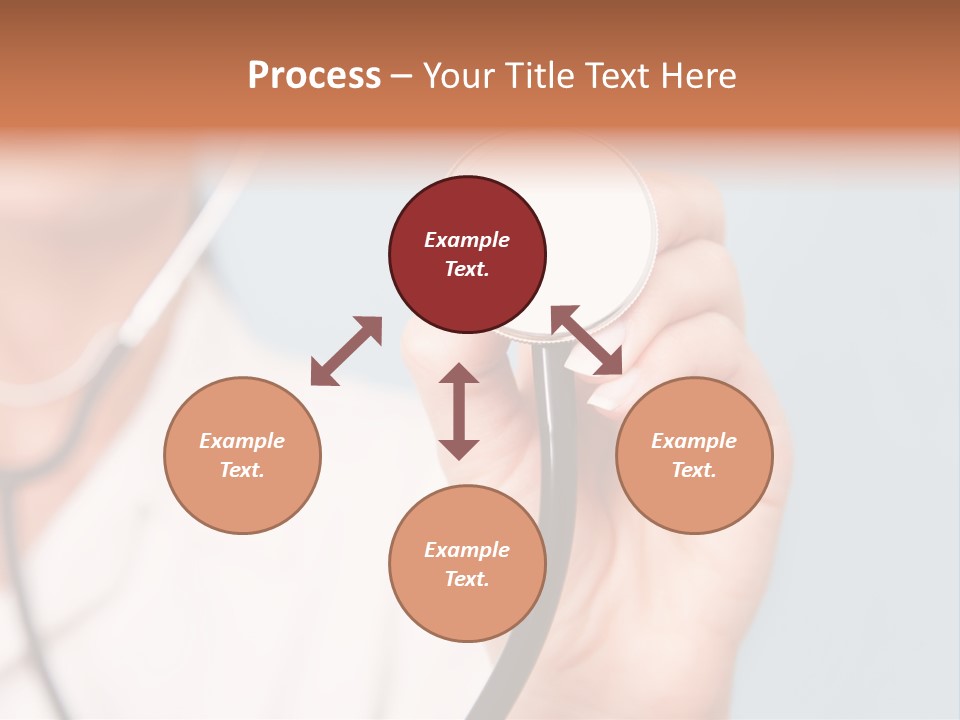 Process – Your Title Text Here

Example Text.

Example Text.

Example Text.

Example Text.